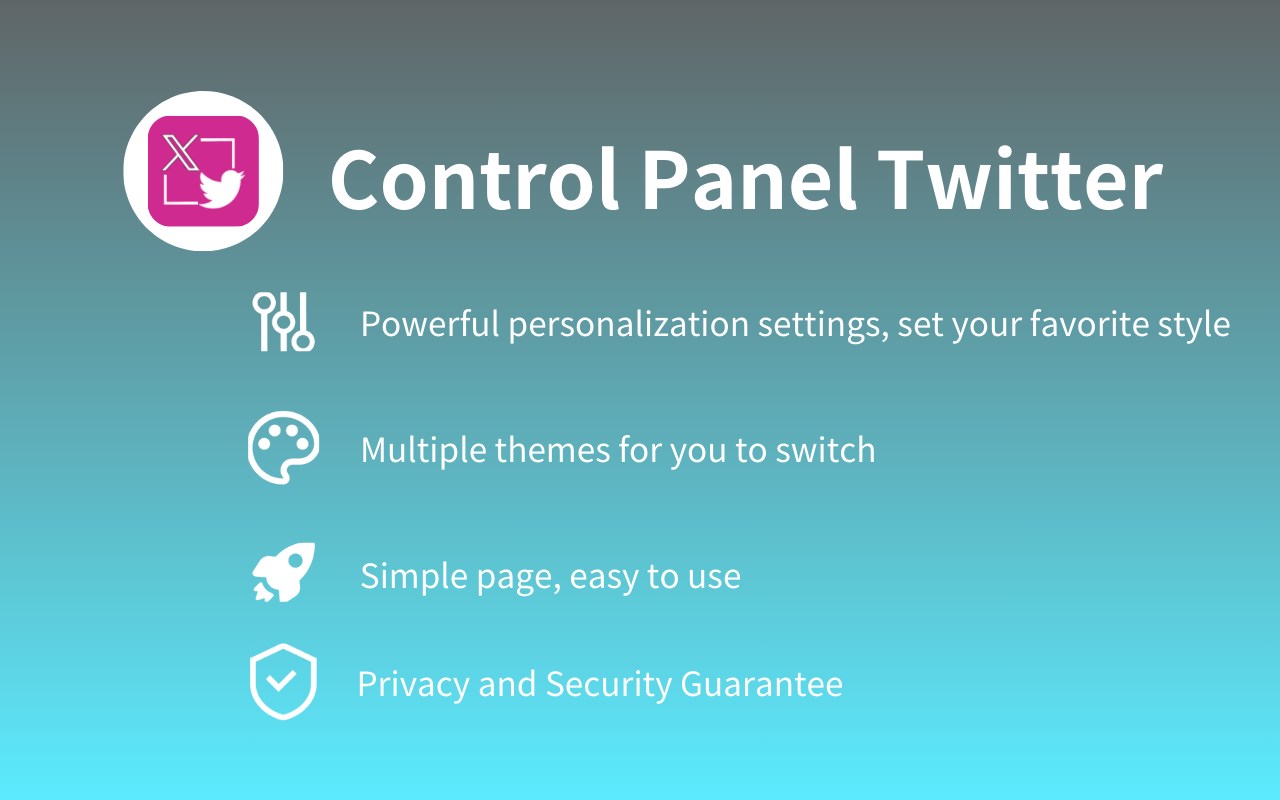 Control Panel Twitter

Powerful personalization settings, set your favorite style

Multiple themes for you to switch

Simple page, easy to use

Privacy and Security Guarantee